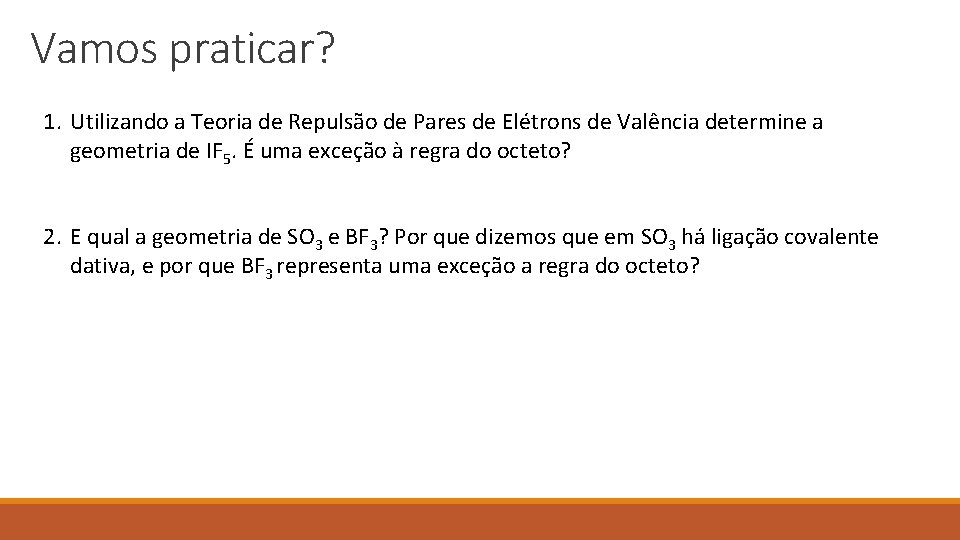 Vamos praticar?

1. Utilizando a Teoria de Repulsão de Pares de Elétrons de Valência determine a geometria de $IF_5$. É uma exceção à regra do octeto?

2. E qual a geometria de $SO_3$ e $BF_3$? Por que dizemos que em $SO_3$ há ligação covalente dativa, e por que $BF_3$ representa uma exceção a regra do octeto?